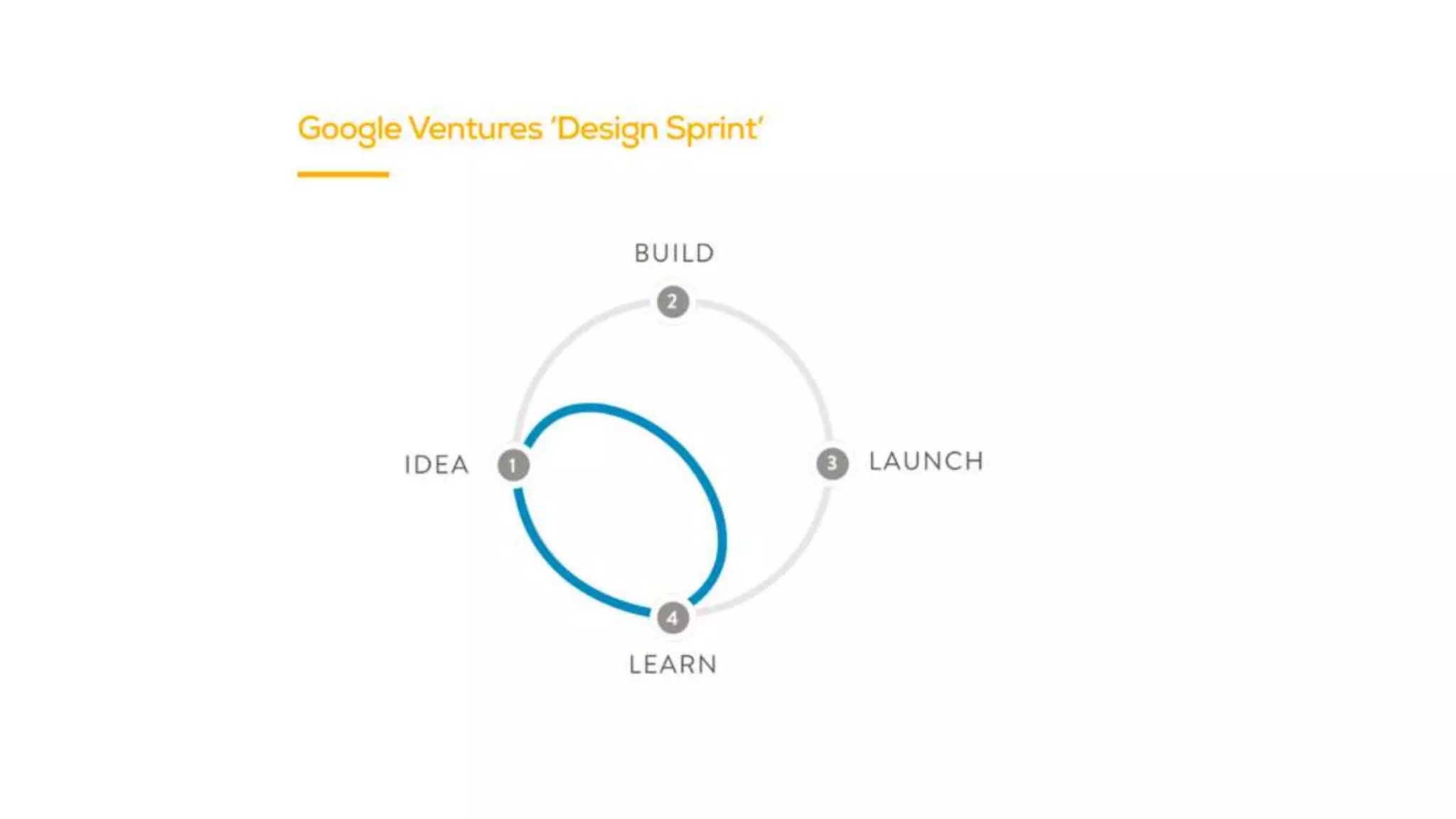 Google Ventures 'Design Sprint'

BUILD
2
IDEA
1
3
LAUNCH
4
LEARN